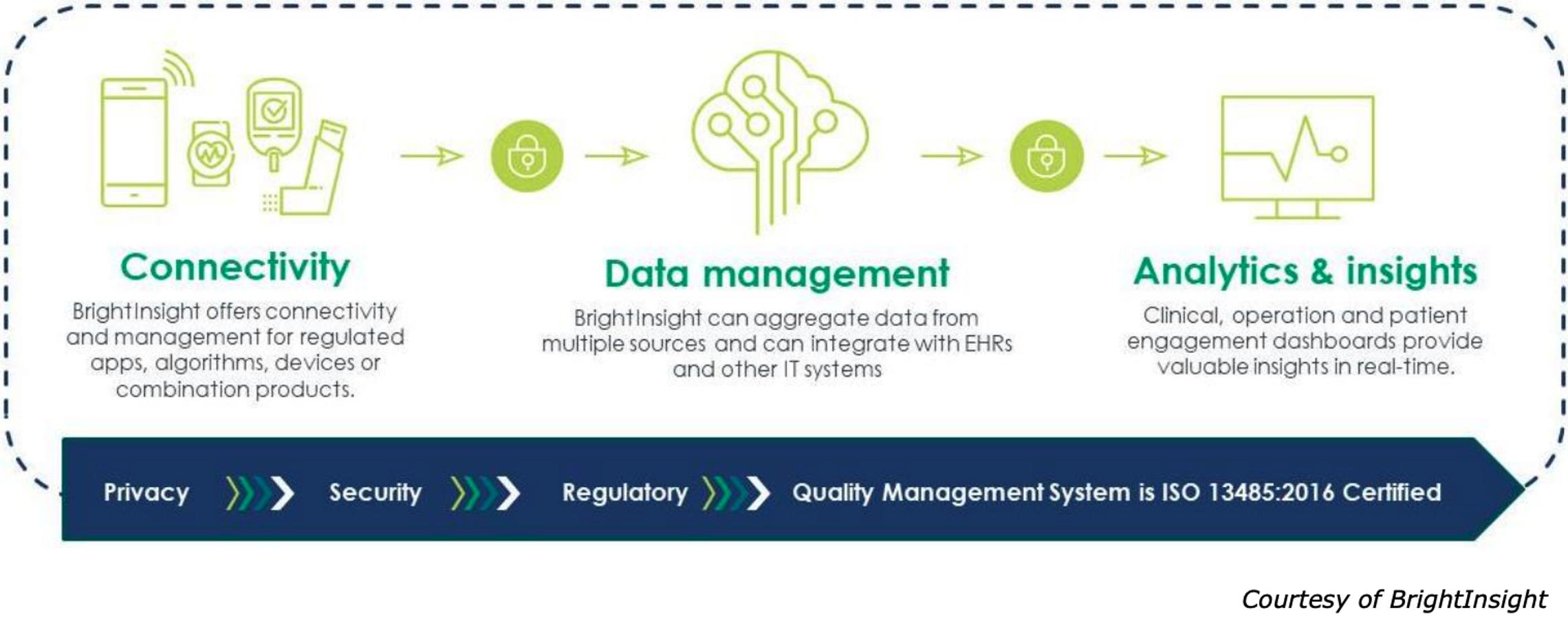 Connectivity

BrightInsight offers connectivity and management for regulated apps, algorithms, devices or combination products.

Data management

BrightInsight can aggregate data from multiple sources and can integrate with EHRs and other IT systems

Analytics & insights

Clinical, operation and patient engagement dashboards provide valuable insights in real-time.

Privacy Security Regulatory Quality Management System is ISO 13485:2016 Certified

Courtesy of BrightInsight